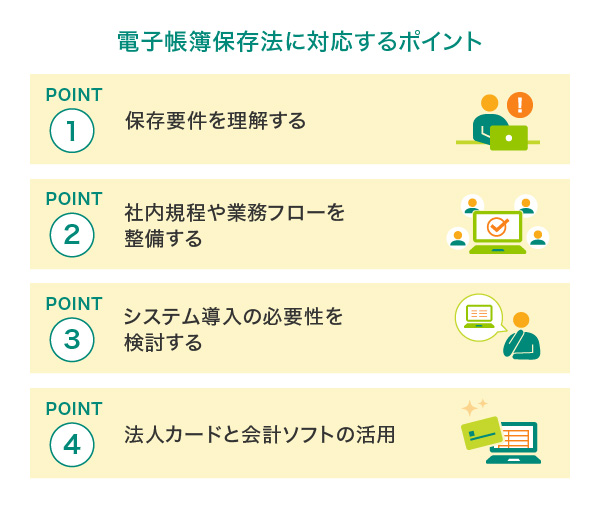 電子帳簿保存法に対応するポイント

POINT
1
保存要件を理解する

POINT
2
社内規程や業務フローを整備する

POINT
3
システム導入の必要性を検討する

POINT
4
法人カードと会計ソフトの活用